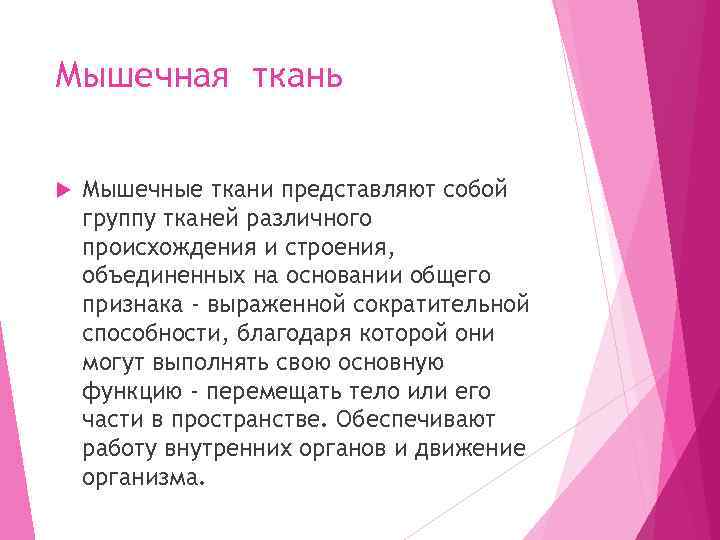 Мышечная ткань

Мышечные ткани представляют собой группу тканей различного происхождения и строения, объединенных на основании общего признака - выраженной сократительной способности, благодаря которой они могут выполнять свою основную функцию - перемещать тело или его части в пространстве. Обеспечивают работу внутренних органов и движение организма.